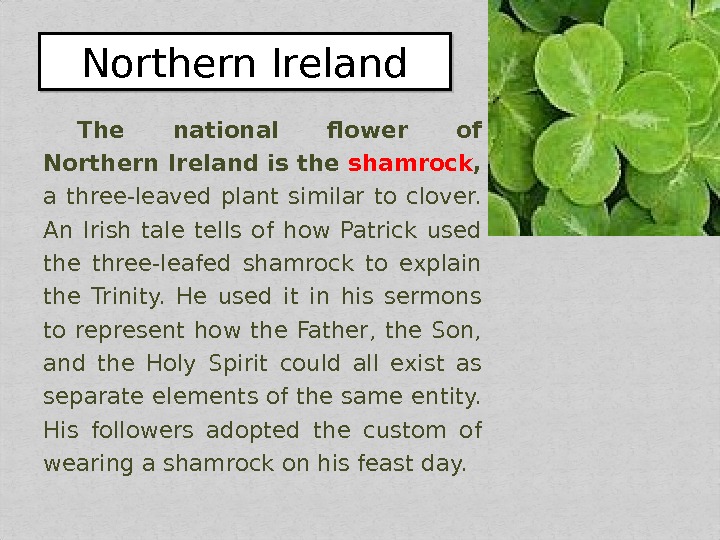 Northern Ireland

The national flower of Northern Ireland is the shamrock, a three-leaved plant similar to clover. An Irish tale tells of how Patrick used the three-leafed shamrock to explain the Trinity. He used it in his sermons to represent how the Father, the Son, and the Holy Spirit could all exist as separate elements of the same entity. His followers adopted the custom of wearing a shamrock on his feast day.